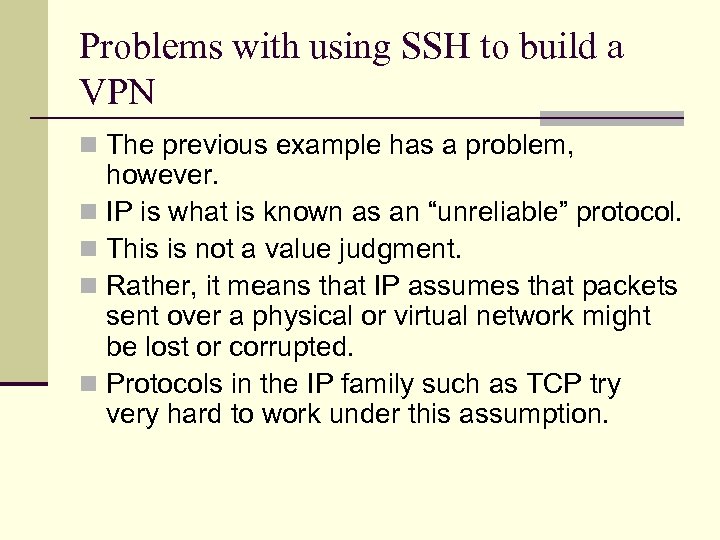 Problems with using SSH to build a VPN

The previous example has a problem, however.

IP is what is known as an “unreliable” protocol.

This is not a value judgment.

Rather, it means that IP assumes that packets sent over a physical or virtual network might be lost or corrupted.

Protocols in the IP family such as TCP try very hard to work under this assumption.